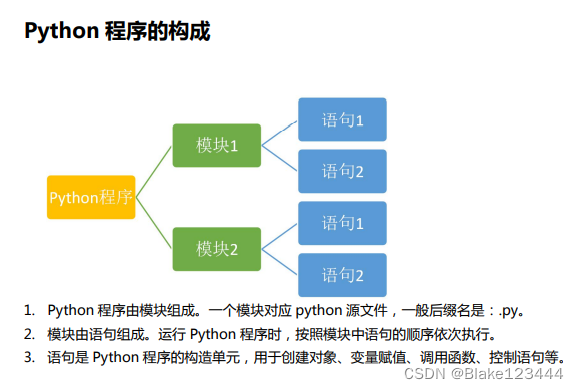 Python 程序的构成

Python程序

模块1

模块2

语句1

语句2

语句1

语句2

1. Python 程序由模块组成。一个模块对应 python 源文件，一般后缀名是：.py。

2. 模块由语句组成。运行 Python 程序时，按照模块中语句的顺序依次执行。

3. 语句是 Python 程序的构造单元，用于创建对象、变量赋值、调用函数、控制语句等。

CSDN @Blake123444